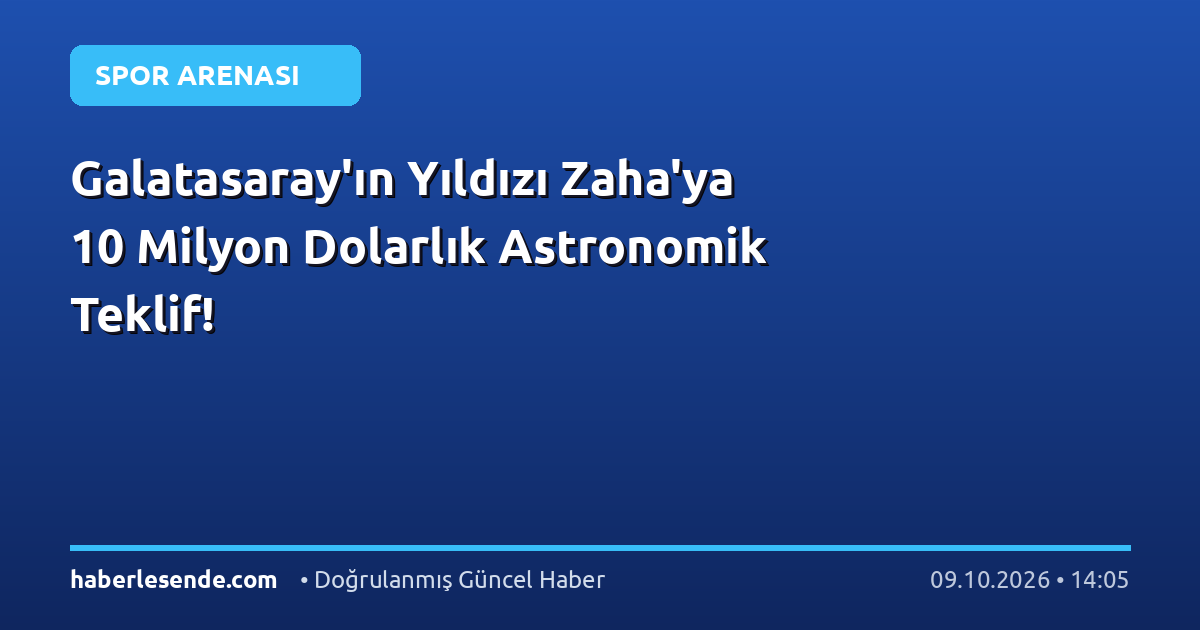 SPOR ARENASI

Galatasaray'ın Yıldızı Zaha'ya 10 Milyon Dolarlık Astronomik Teklif!

haberlesende.com • Doğrulanmış Güncel Haber 09.10.2026 • 14:05